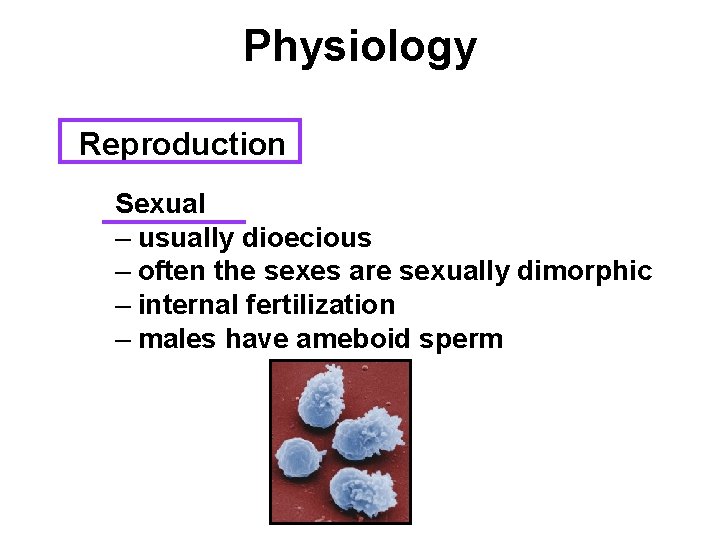 Physiology

Reproduction

Sexual
– usually dioecious
– often the sexes are sexually dimorphic
– internal fertilization
– males have ameboid sperm